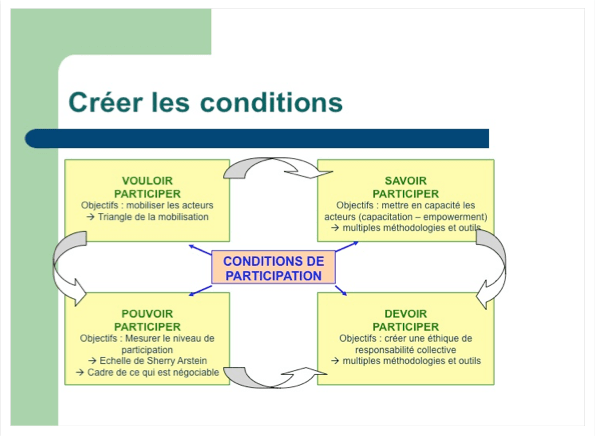 Créer les conditions

VOULOIR PARTICIPER
Objectifs : mobiliser les acteurs
→ Triangle de la mobilisation

SAVOIR PARTICIPER
Objectifs : mettre en capacité les acteurs (capacitation – empowerment)
→ multiples méthodologies et outils

CONDITIONS DE PARTICIPATION

POUVOIR PARTICIPER
Objectifs : Mesurer le niveau de participation
→ Echelle de Sherry Arstein
→ Cadre de ce qui est négociable

DEVOIR PARTICIPER
Objectifs : créer une éthique de responsabilité collective
→ multiples méthodologies et outils